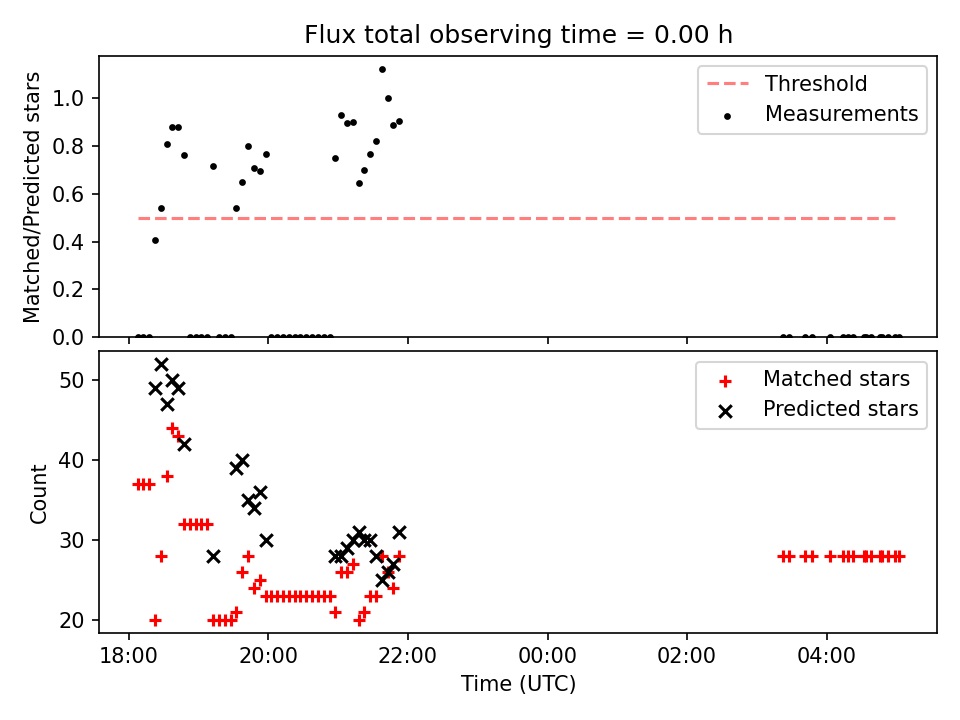 Flux total observing time = 0.00 h

Matched/Predicted stars

1.0
0.8
0.6
0.4
0.2
0.0

Threshold
Measurements

Count

50
40
30
20

Matched stars
Predicted stars

18:00
20:00
22:00
00:00
02:00
04:00

Time (UTC)